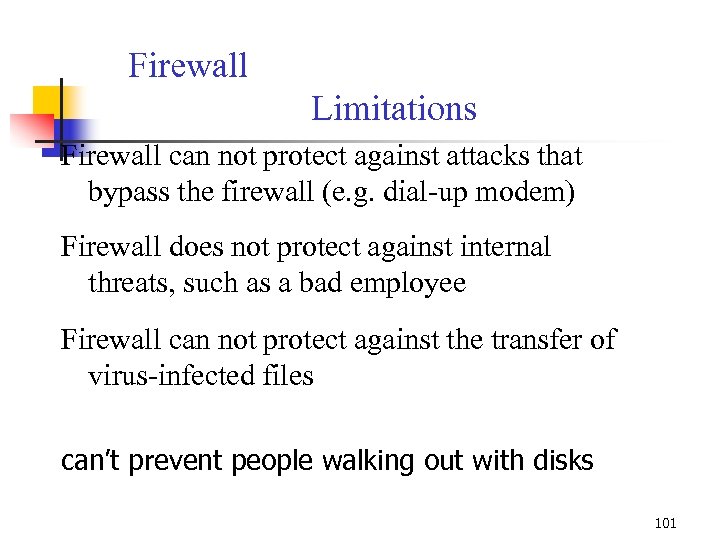 Firewall
Limitations

Firewall can not protect against attacks that bypass the firewall (e.g. dial-up modem)

Firewall does not protect against internal threats, such as a bad employee

Firewall can not protect against the transfer of virus-infected files

can't prevent people walking out with disks

101